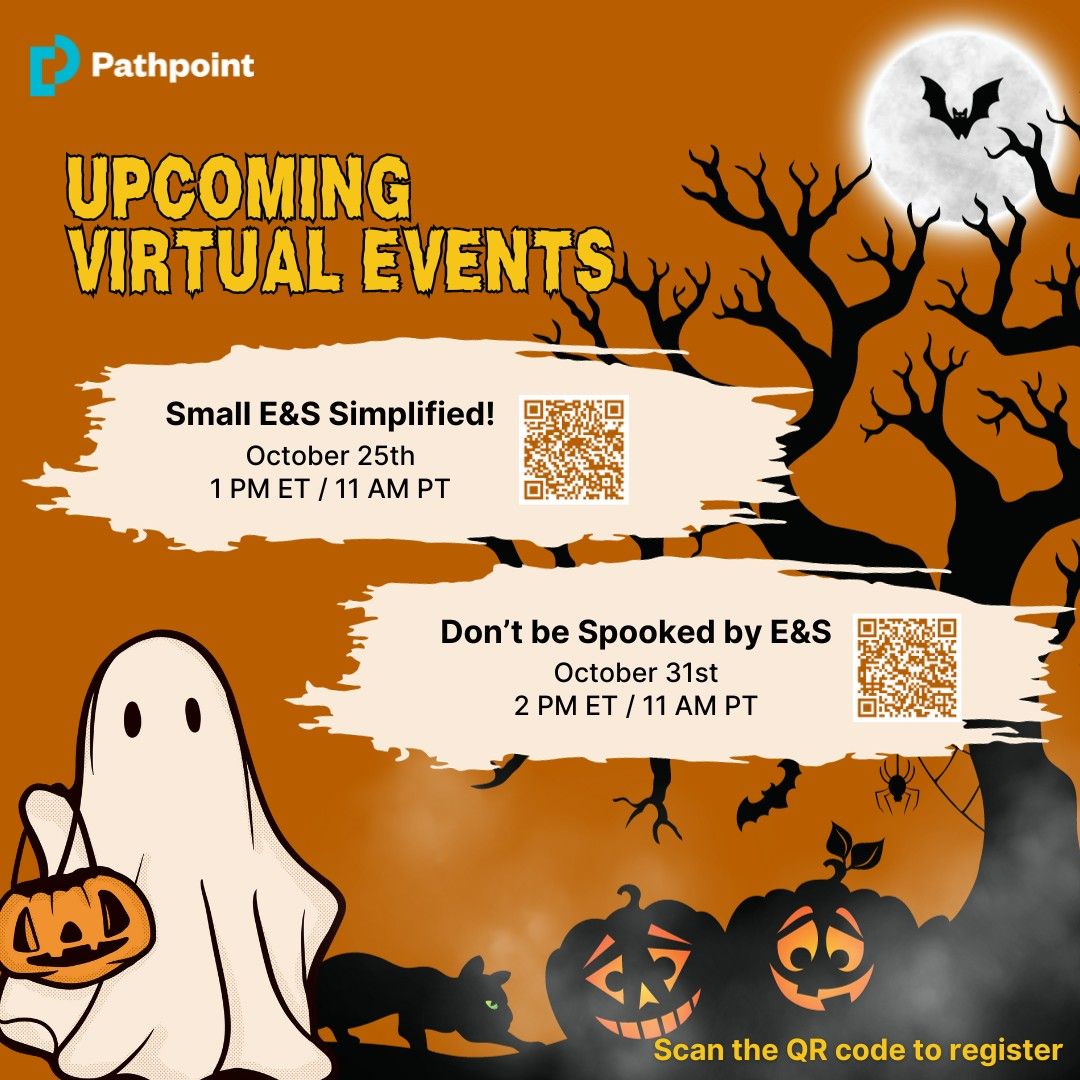 Pathpoint

UPCOMING VIRTUAL EVENTS

Small E&S Simplified!
October 25th
1 PM ET / 11 AM PT

Don't be Spooked by E&S
October 31st
2 PM ET / 11 AM PT

Scan the QR code to register